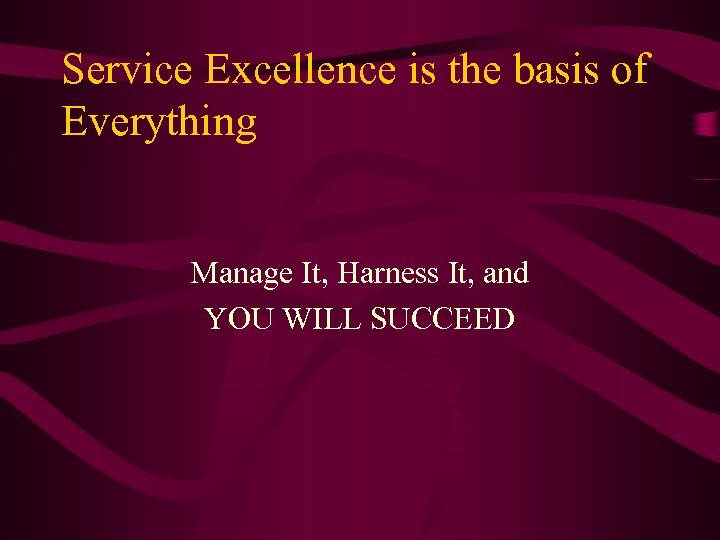 Service Excellence is the basis of Everything

Manage It, Harness It, and
YOU WILL SUCCEED